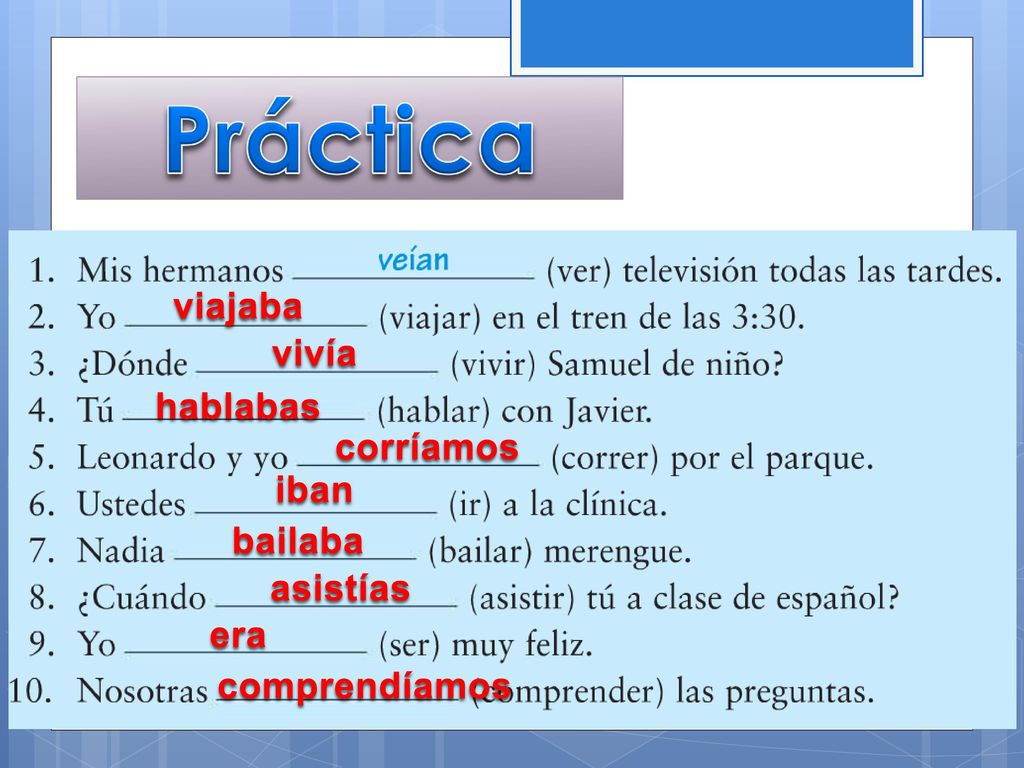 Práctica

1. Mis hermanos veían (ver) televisión todas las tardes.
2. Yo viajaba (viajar) en el tren de las 3:30.
3. ¿Dónde vivía (vivir) Samuel de niño?
4. Tú hablabas (hablar) con Javier.
5. Leonardo y yo corríamos (correr) por el parque.
6. Ustedes iban (ir) a la clínica.
7. Nadia bailaba (bailar) merengue.
8. ¿Cuándo asistías (asistir) tú a clase de español?
9. Yo era (ser) muy feliz.
10. Nosotras comprendíamos (comprender) las preguntas.